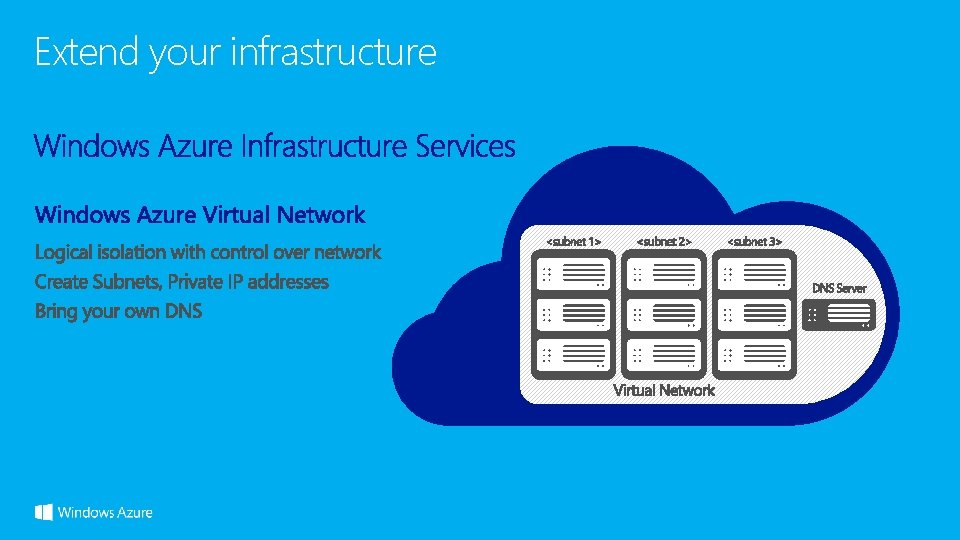 Extend your infrastructure

Windows Azure Infrastructure Services

Windows Azure Virtual Network

Logical isolation with control over network
Create Subnets, Private IP addresses
Bring your own DNS

<subnet 1>
<subnet 2>
<subnet 3>
DNS Server
Virtual Network

Windows Azure